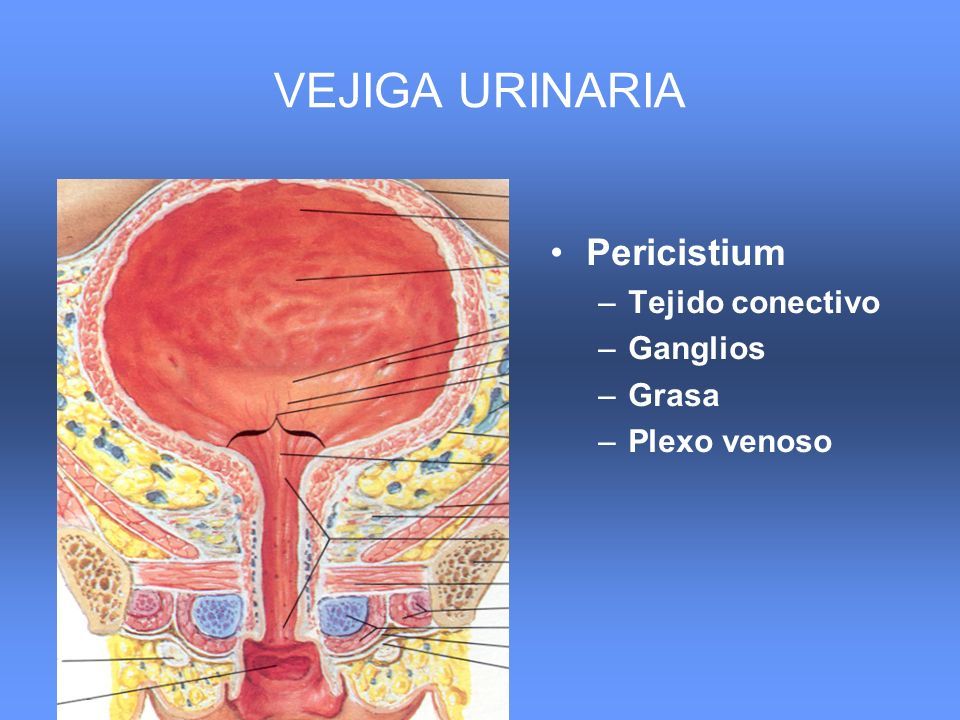 VEJIGA URINARIA

• Pericistium
  – Tejido conectivo
  – Ganglios
  – Grasa
  – Plexo venoso